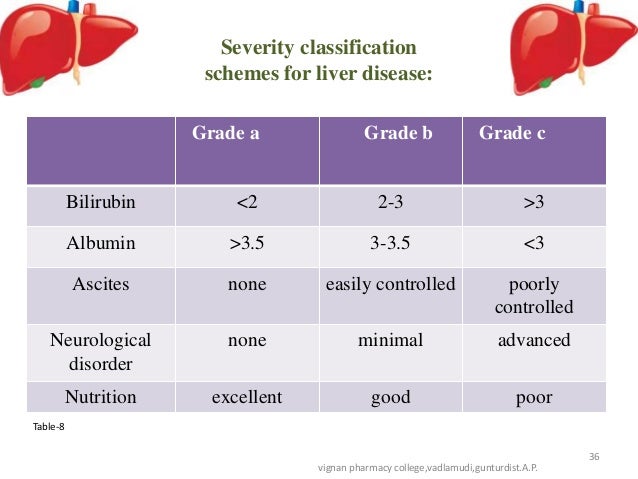 Severity classification schemes for liver disease:

| | Grade a | Grade b | Grade c |
|---|---|---|---|
| Bilirubin | <2 | 2-3 | >3 |
| Albumin | >3.5 | 3-3.5 | <3 |
| Ascites | none | easily controlled | poorly controlled |
| Neurological disorder | none | minimal | advanced |
| Nutrition | excellent | good | poor |

Table-8

36

vignan pharmacy college,vadlamudi,gunturdist.A.P.